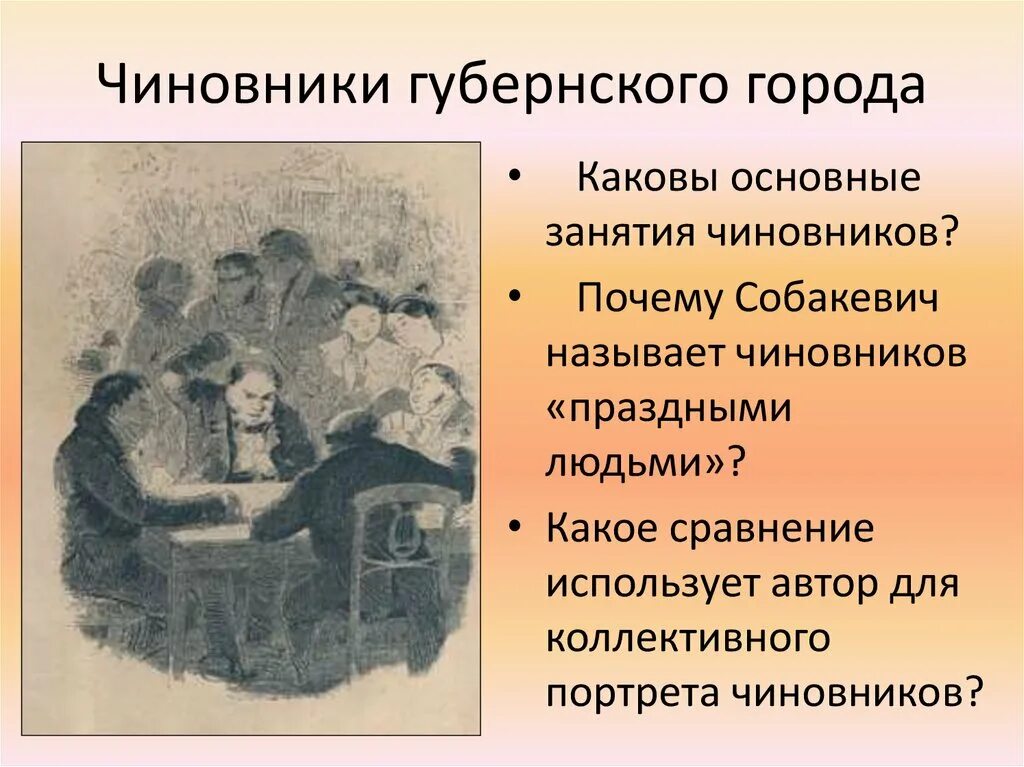 Чиновники губернского города

• Каковы основные занятия чиновников?

• Почему Собакевич называет чиновников «праздными людьми»?

• Какое сравнение использует автор для коллективного портрета чиновников?